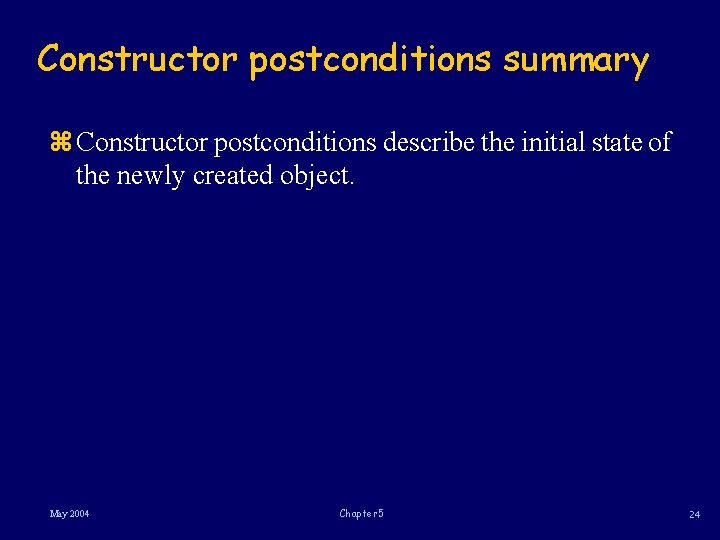 Constructor postconditions summary

⌘ Constructor postconditions describe the initial state of the newly created object.

May 2004

Chapter5

24